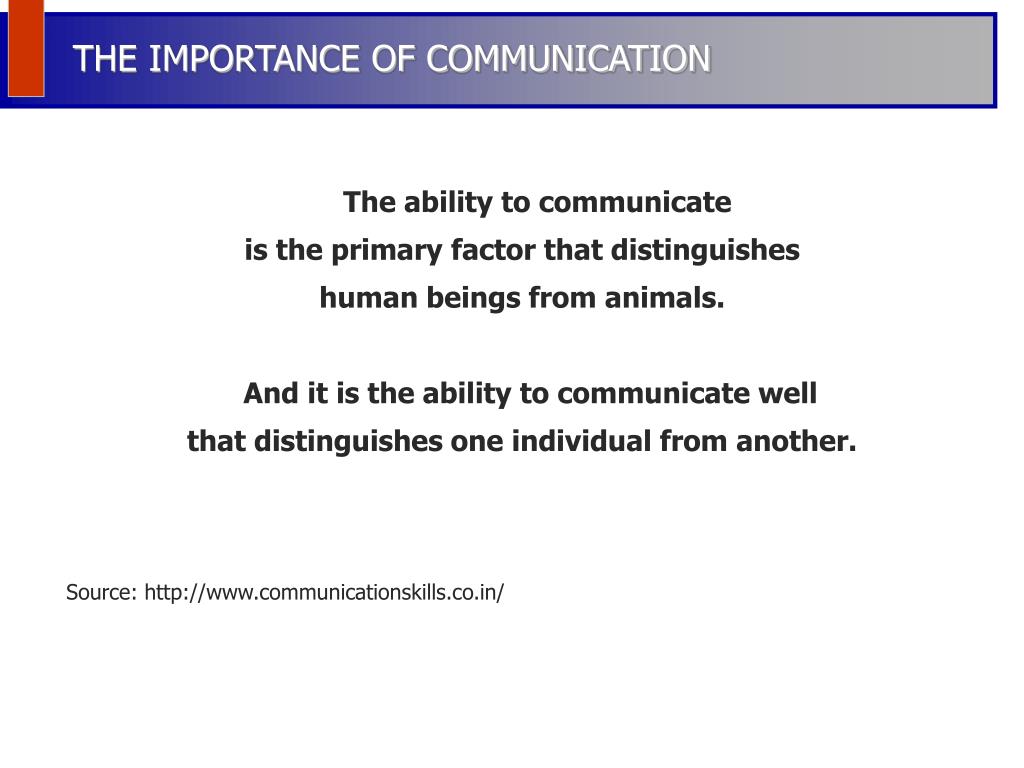 THE IMPORTANCE OF COMMUNICATION

The ability to communicate
is the primary factor that distinguishes
human beings from animals.

And it is the ability to communicate well
that distinguishes one individual from another.

Source: http://www.communicationskills.co.in/